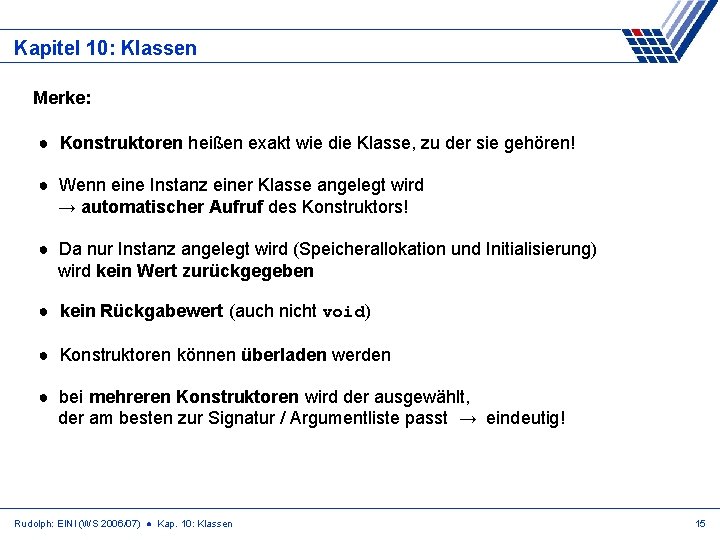 Kapitel 10: Klassen

Merke:

● Konstruktoren heißen exakt wie die Klasse, zu der sie gehören!

● Wenn eine Instanz einer Klasse angelegt wird
→ automatischer Aufruf des Konstruktors!

● Da nur Instanz angelegt wird (Speicherallokation und Initialisierung) wird kein Wert zurückgegeben

● kein Rückgabewert (auch nicht void)

● Konstruktoren können überladen werden

● bei mehreren Konstruktoren wird der ausgewählt, der am besten zur Signatur / Argumentliste passt → eindeutig!

Rudolph: EINI (WS 2006/07) ● Kap. 10: Klassen

15